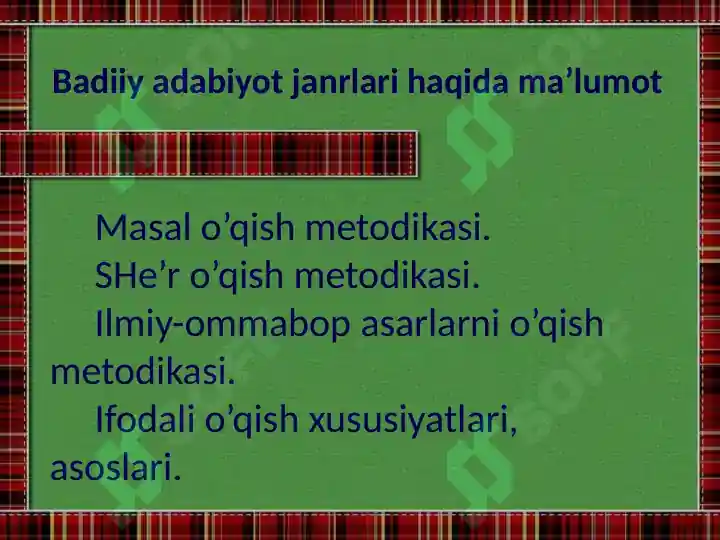 Badiiy adabiyot janrlari haqida ma’lumot

Masal o’qish metodikasi.
SHe’r o’qish metodikasi.
Ilmiy-ommabop asarlarni o’qish metodikasi.
Ifodali o’qish xususiyatlari, asoslari.